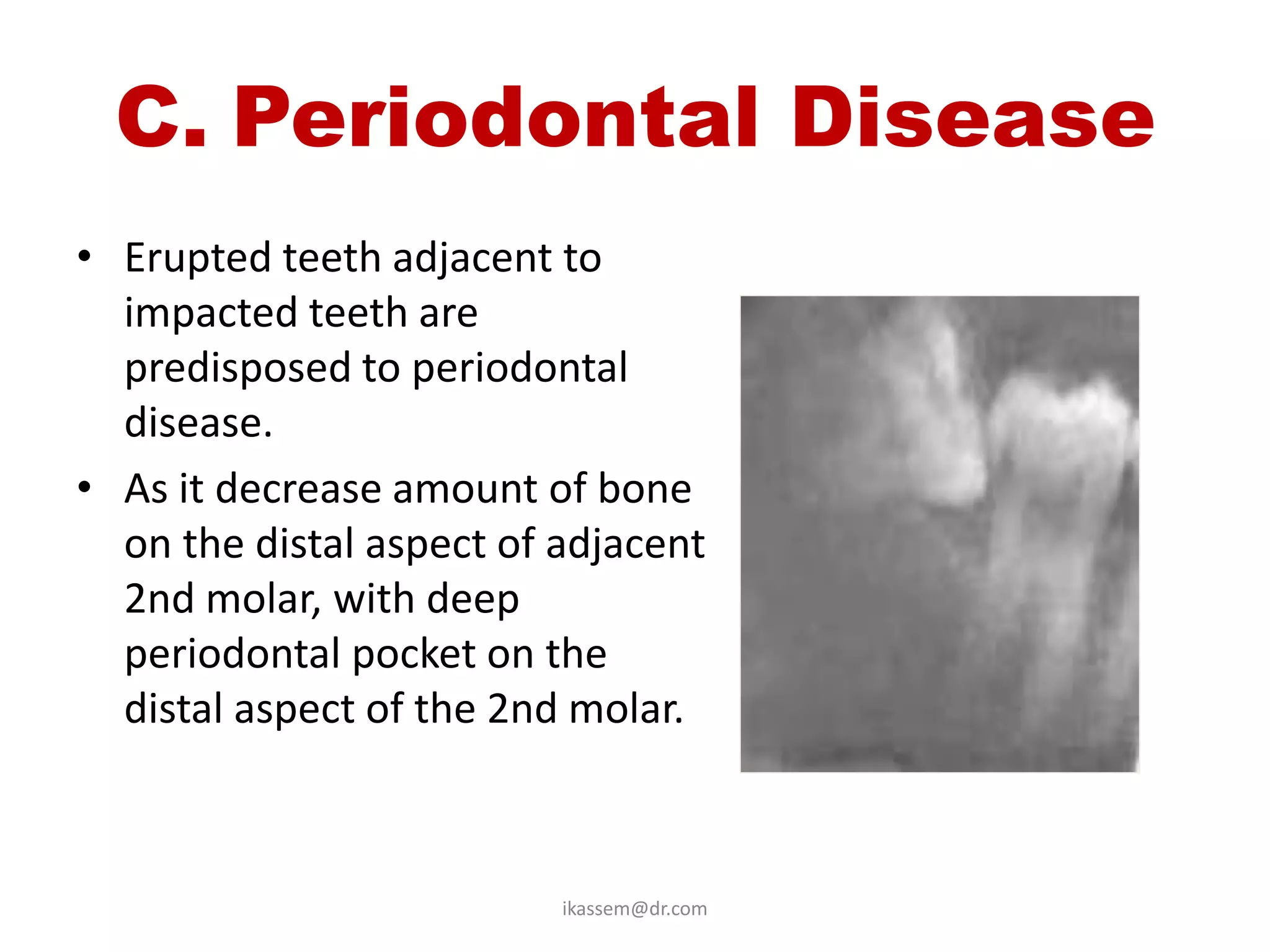 C. Periodontal Disease

• Erupted teeth adjacent to impacted teeth are predisposed to periodontal disease.

• As it decrease amount of bone on the distal aspect of adjacent 2nd molar, with deep periodontal pocket on the distal aspect of the 2nd molar.

ikassem@dr.com